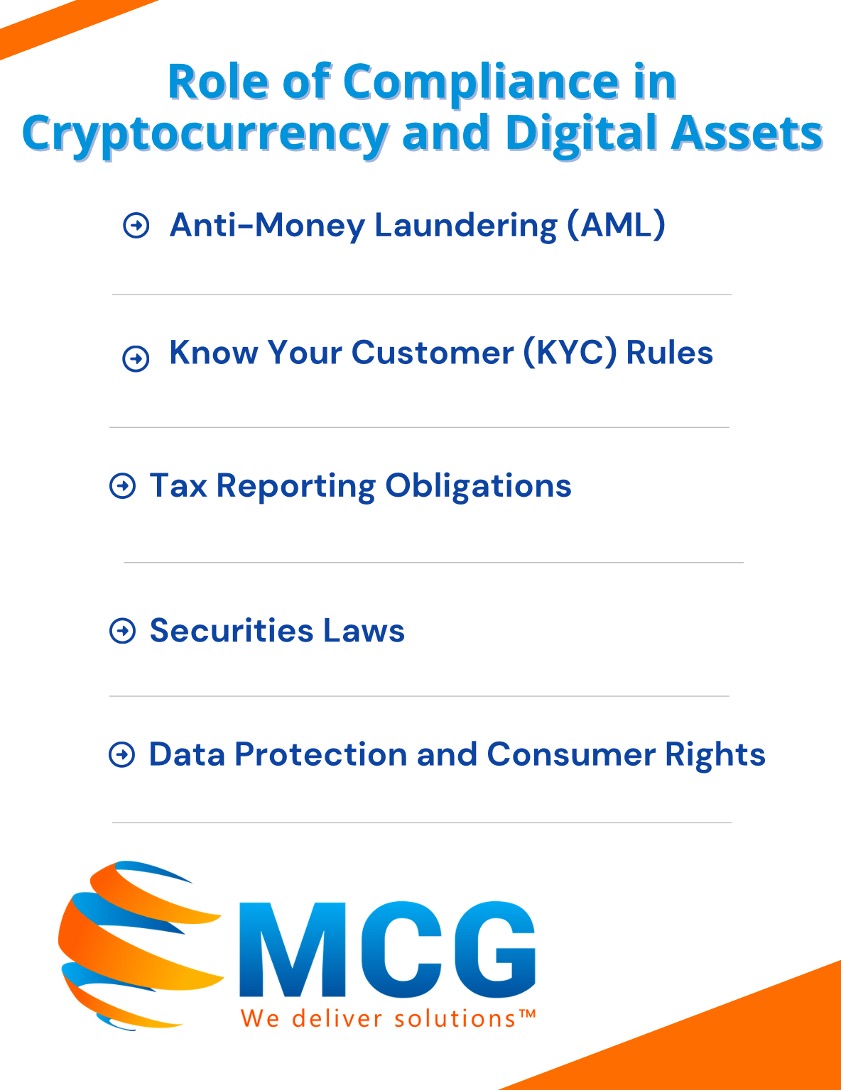 Role of Compliance in Cryptocurrency and Digital Assets

Anti-Money Laundering (AML)

Know Your Customer (KYC) Rules

Tax Reporting Obligations

Securities Laws

Data Protection and Consumer Rights

MCG
We deliver solutions™